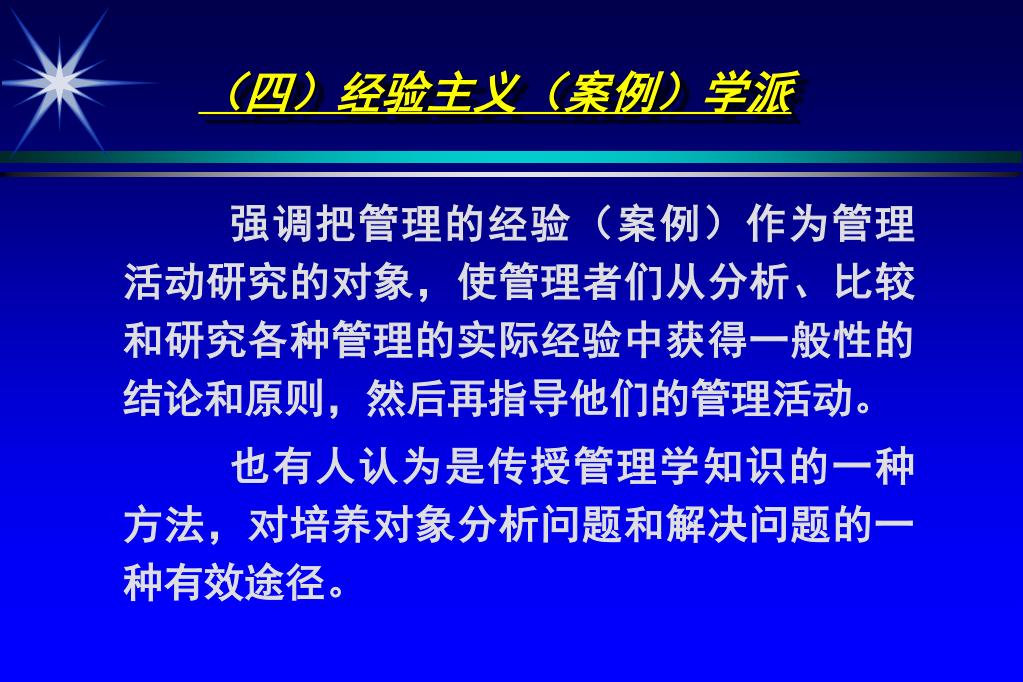 （四）经验主义（案例）学派

强调把管理的经验（案例）作为管理活动研究的对象，使管理者们从分析、比较和研究各种管理的实际经验中获得一般性的结论和原则，然后再指导他们的管理活动。

也有人认为是传授管理学知识的一种方法，对培养对象分析问题和解决问题的一种有效途径。